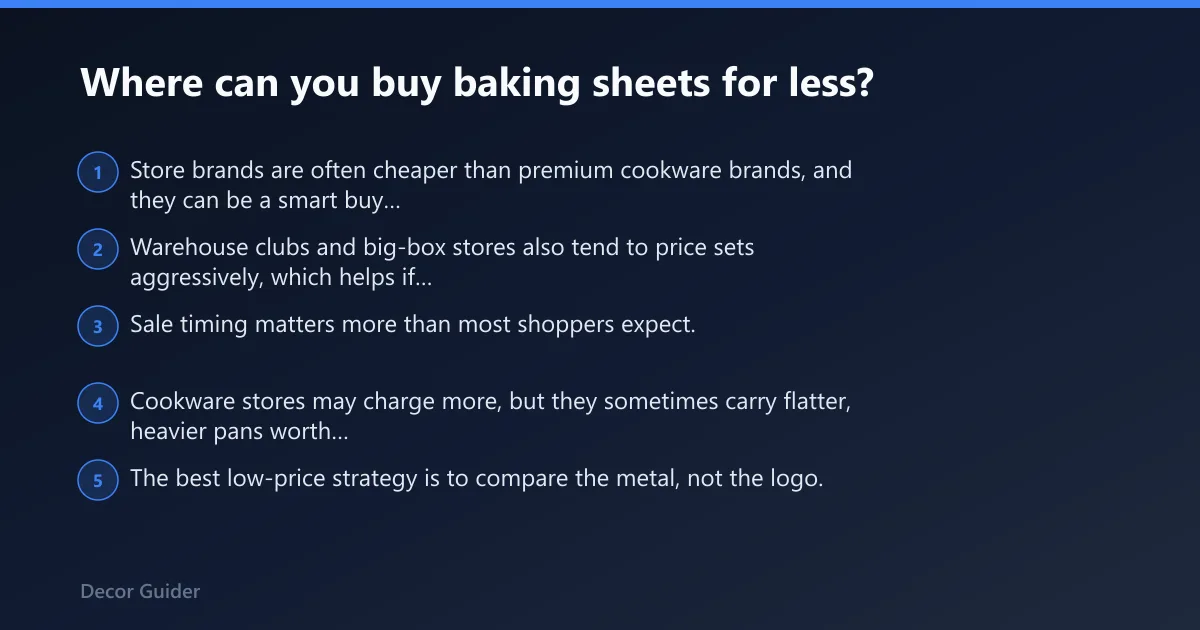 Where can you buy baking sheets for less?

1 Store brands are often cheaper than premium cookware brands, and they can be a smart buy...

2 Warehouse clubs and big-box stores also tend to price sets aggressively, which helps if...

3 Sale timing matters more than most shoppers expect.

4 Cookware stores may charge more, but they sometimes carry flatter, heavier pans worth...

5 The best low-price strategy is to compare the metal, not the logo.

Decor Guider